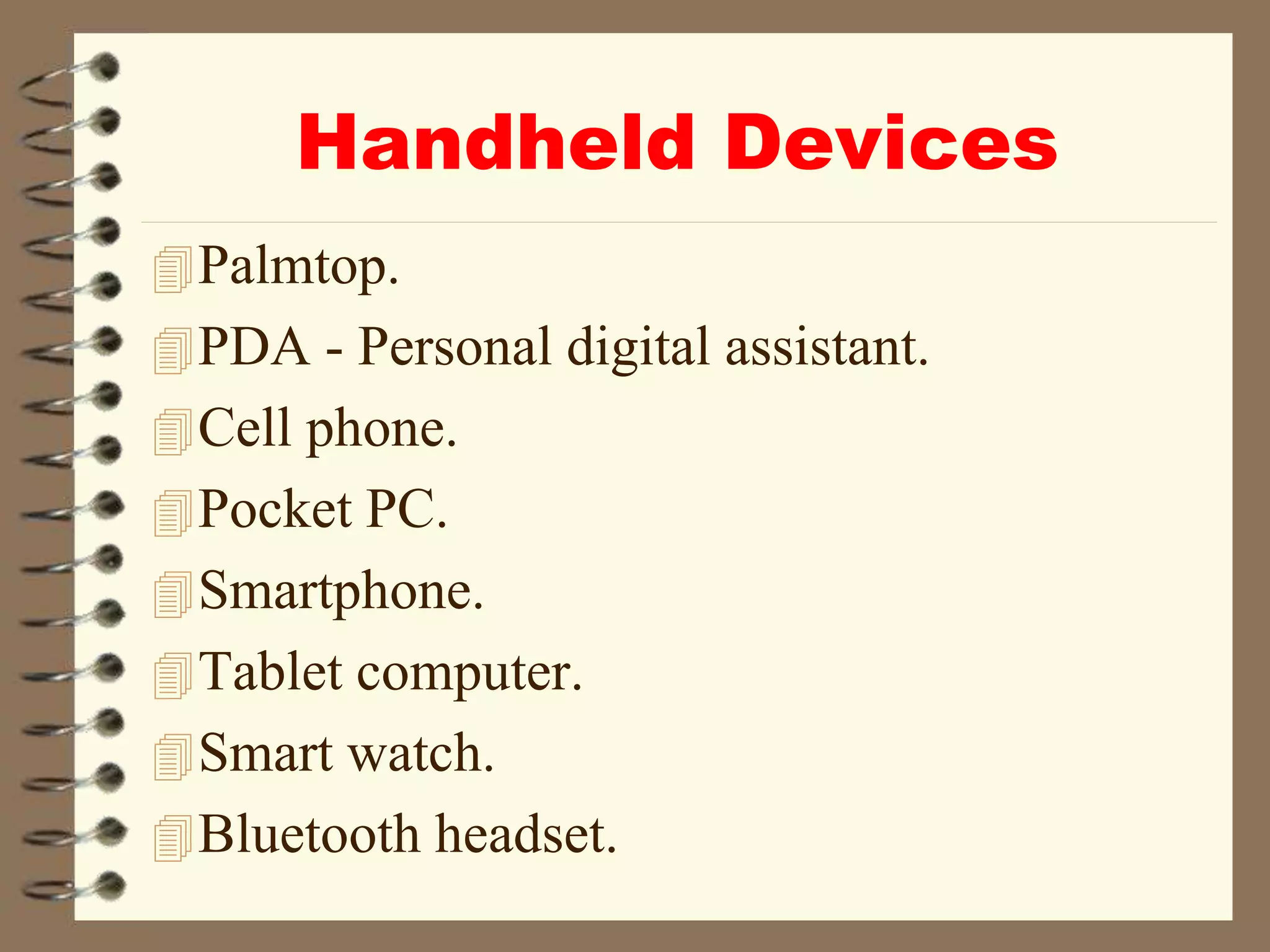 Handheld Devices

Palmtop.
PDA - Personal digital assistant.
Cell phone.
Pocket PC.
Smartphone.
Tablet computer.
Smart watch.
Bluetooth headset.